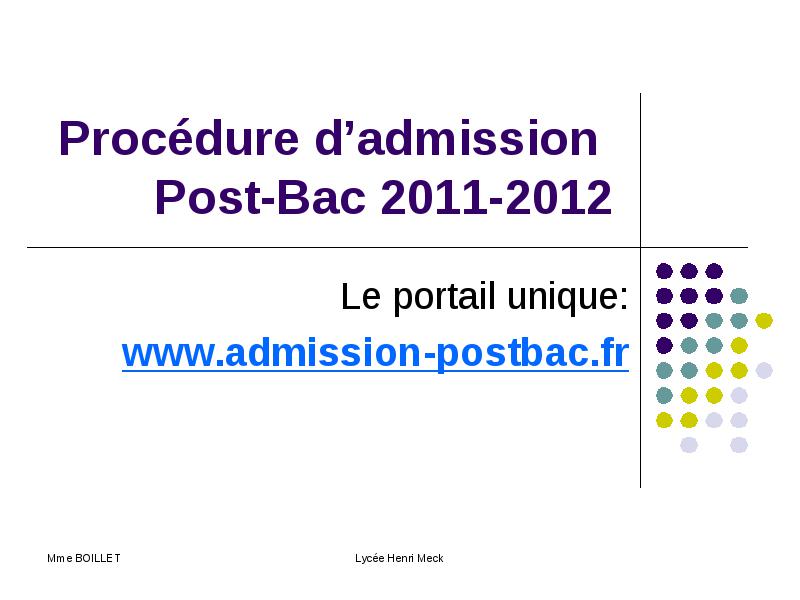 Procédure d’admission Post-Bac 2011-2012

Le portail unique:

www.admission-postbac.fr

Mme BOILLET

Lycée Henri Meck